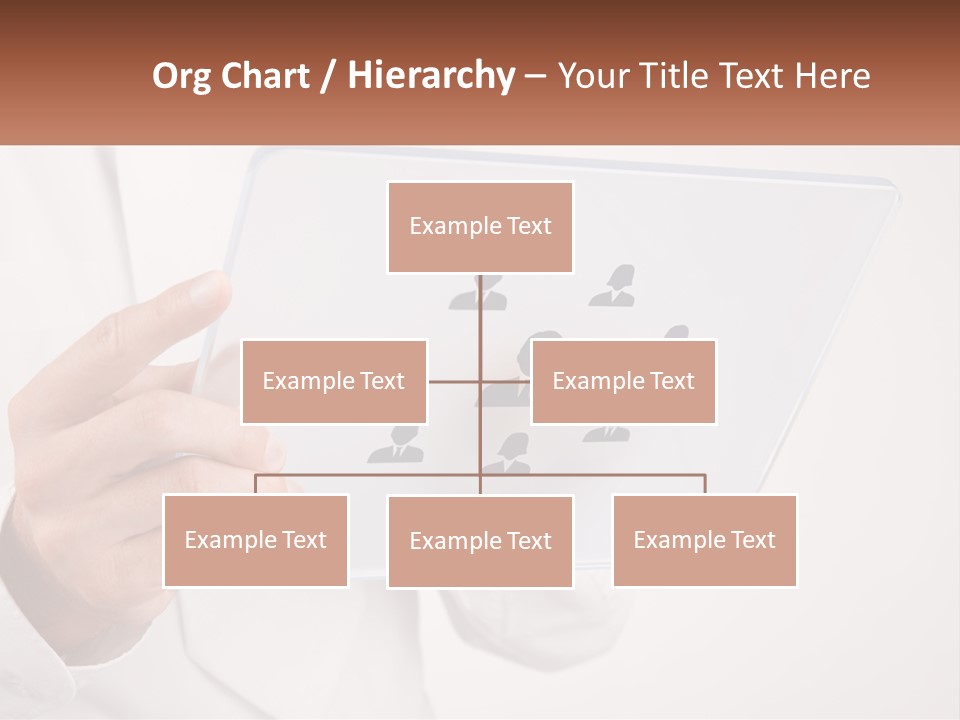 Org Chart / Hierarchy – Your Title Text Here

Example Text

Example Text

Example Text

Example Text

Example Text

Example Text